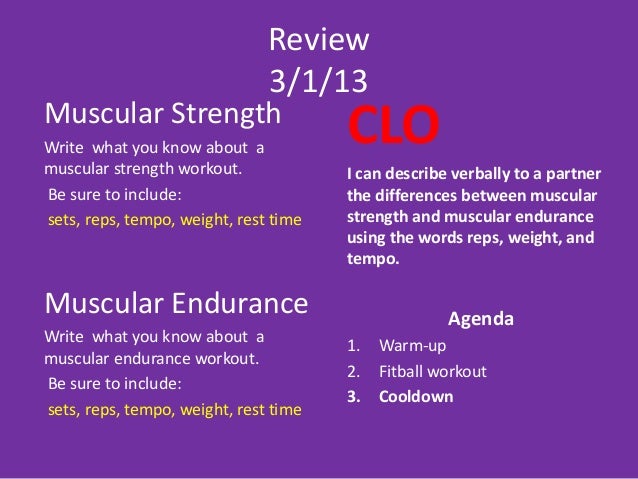 Review
3/1/13

Muscular Strength

Write what you know about a muscular strength workout.

Be sure to include:

sets, reps, tempo, weight, rest time

Muscular Endurance

Write what you know about a muscular endurance workout.

Be sure to include:

sets, reps, tempo, weight, rest time

CLO

I can describe verbally to a partner the differences between muscular strength and muscular endurance using the words reps, weight, and tempo.

Agenda

1. Warm-up
2. Fitball workout
3. Cooldown